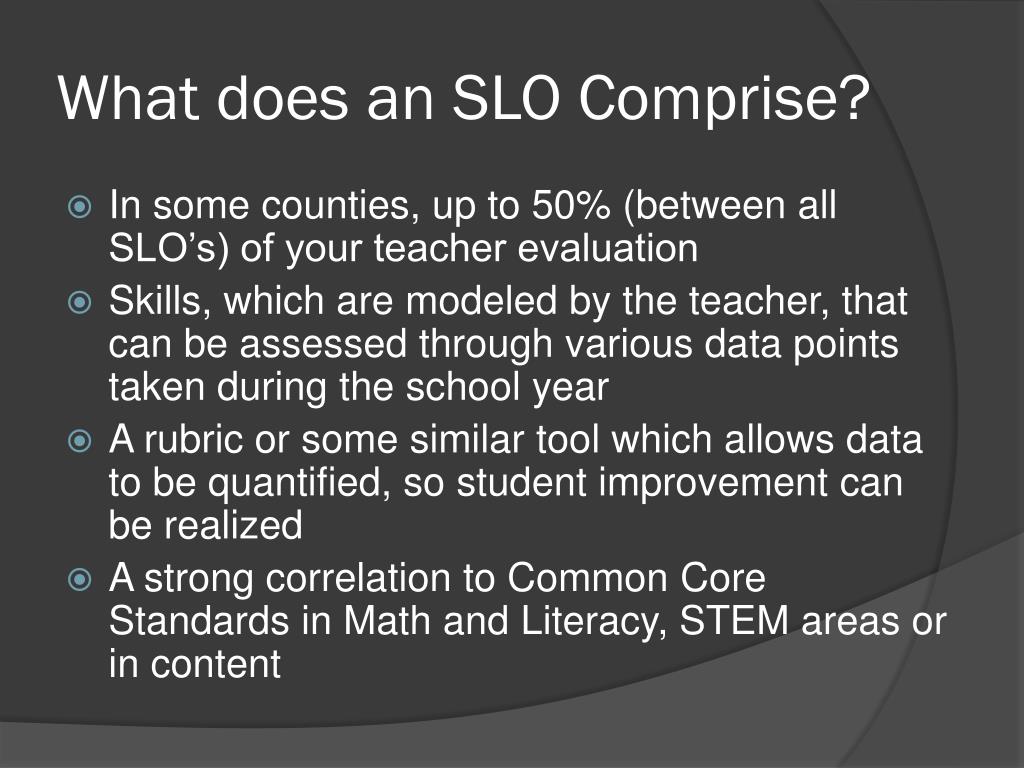 What does an SLO Comprise?

In some counties, up to 50% (between all SLO’s) of your teacher evaluation

Skills, which are modeled by the teacher, that can be assessed through various data points taken during the school year

A rubric or some similar tool which allows data to be quantified, so student improvement can be realized

A strong correlation to Common Core Standards in Math and Literacy, STEM areas or in content